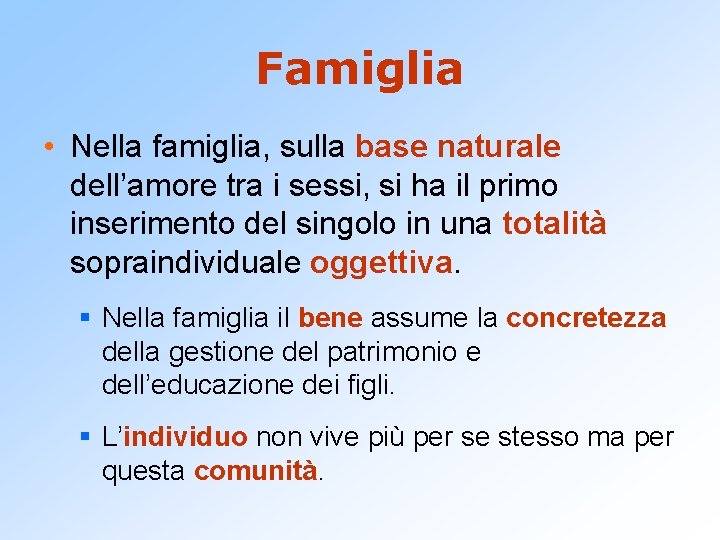 Famiglia

• Nella famiglia, sulla base naturale dell’amore tra i sessi, si ha il primo inserimento del singolo in una totalità sopraindividuale oggettiva.

▪ Nella famiglia il bene assume la concretezza della gestione del patrimonio e dell’educazione dei figli.

▪ L’individuo non vive più per se stesso ma per questa comunità.